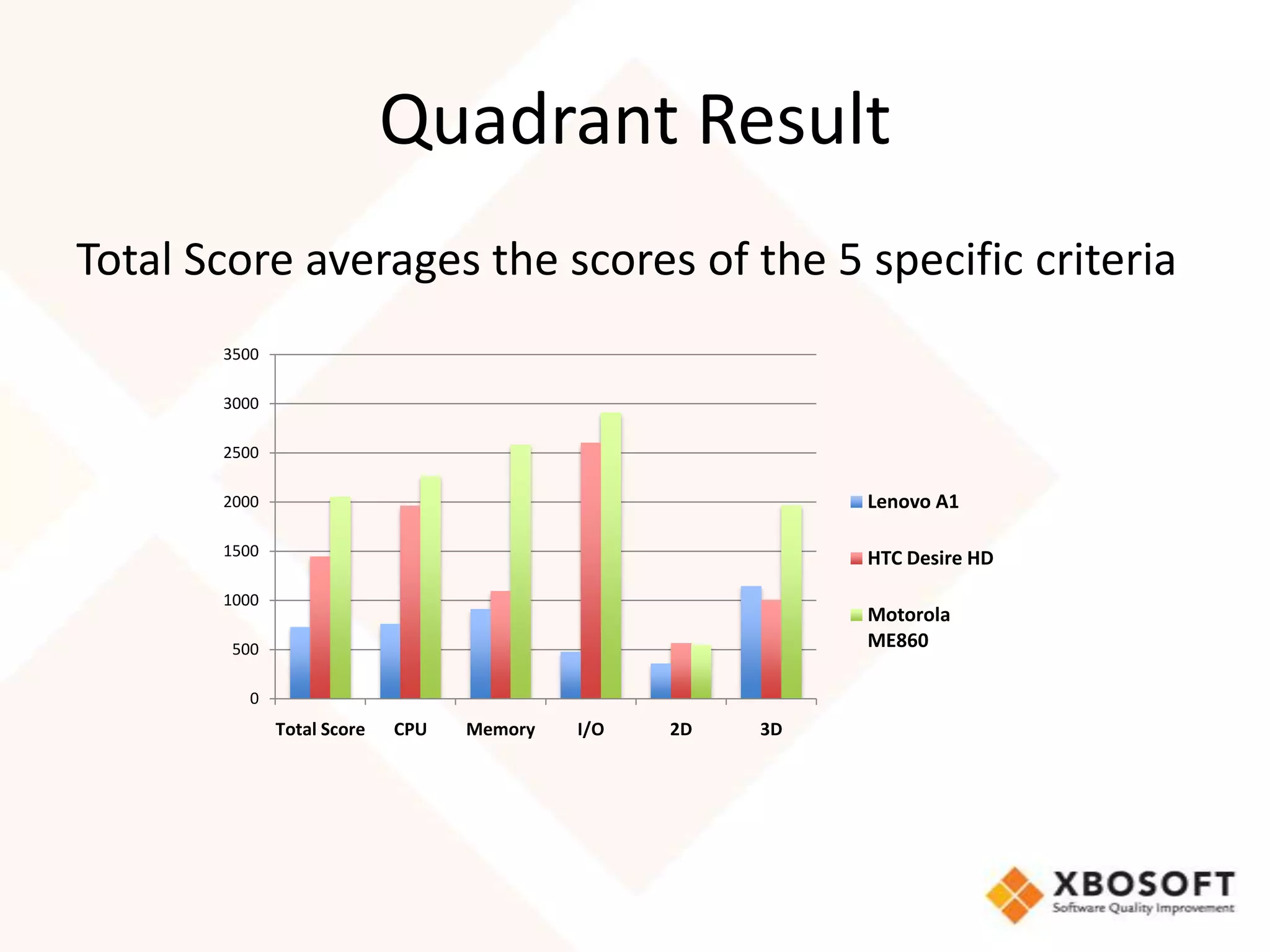 Quadrant Result

Total Score averages the scores of the 5 specific criteria

3500
3000
2500
2000
1500
1000
500
0

Total Score
CPU
Memory
I/O
2D
3D

Lenovo A1
HTC Desire HD
Motorola ME860

XBOSOFT
Software Quality Improvement